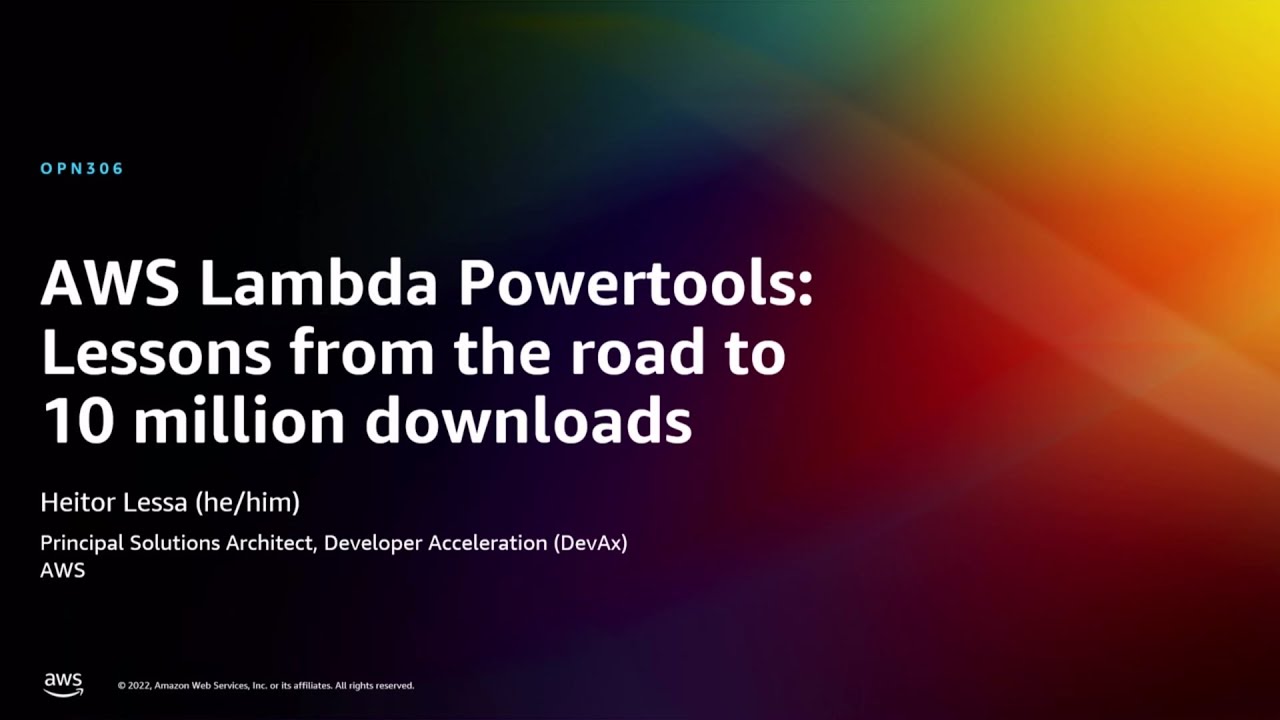 OPN306

AWS Lambda Powertools: Lessons from the road to 10 million downloads

Heitor Lessa (he/him)

Principal Solutions Architect, Developer Acceleration (DevAx)
AWS

aws

© 2022, Amazon Web Services, Inc. or its affiliates. All rights reserved.